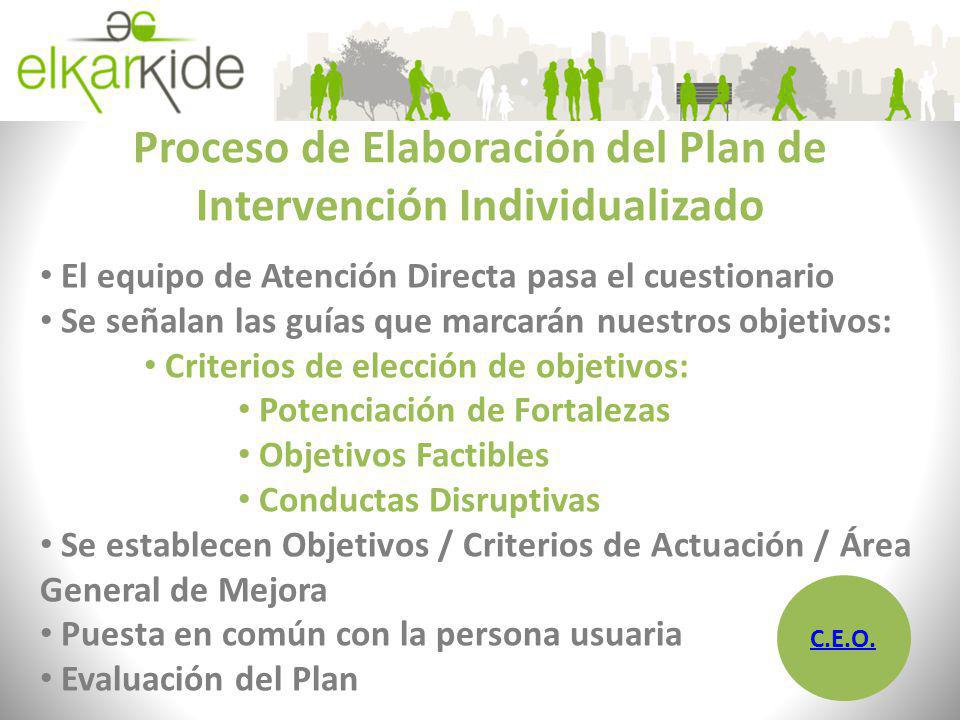 elkarkide

Proceso de Elaboración del Plan de Intervención Individualizado

• El equipo de Atención Directa pasa el cuestionario
• Se señalan las guías que marcarán nuestros objetivos:
• Criterios de elección de objetivos:
• Potenciación de Fortalezas
• Objetivos Factibles
• Conductas Disruptivas
• Se establecen Objetivos / Criterios de Actuación / Área General de Mejora
• Puesta en común con la persona usuaria
• Evaluación del Plan

C.E.O.